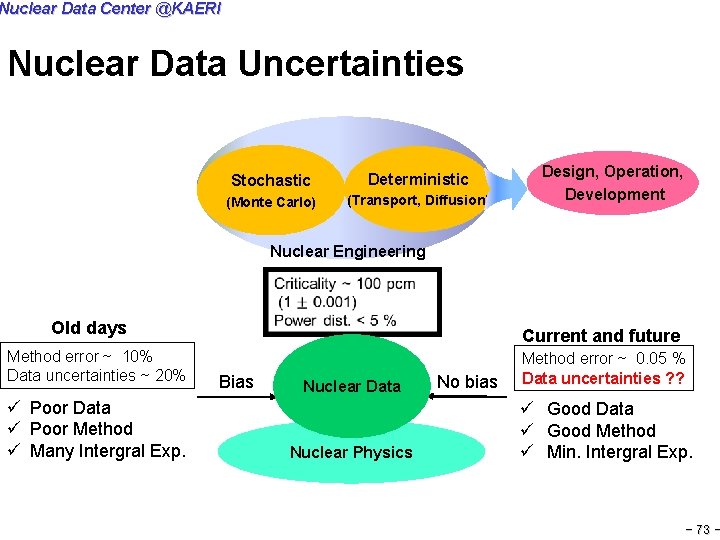 Nuclear Data Center @KAERI

Nuclear Data Uncertainties

Stochastic
(Monte Carlo)

Deterministic
(Transport, Diffusion)

Design, Operation, Development

Nuclear Engineering

Criticality ~ 100 pcm
(1 $\pm$ 0.001)
Power dist. < 5 %

Old days

Method error ~ 10%
Data uncertainties ~ 20%

✓ Poor Data
✓ Poor Method
✓ Many Intergral Exp.

Bias

Nuclear Data

No bias

Nuclear Physics

Current and future

Method error ~ 0.05 %
Data uncertainties ??

✓ Good Data
✓ Good Method
✓ Min. Intergral Exp.

- 73 -